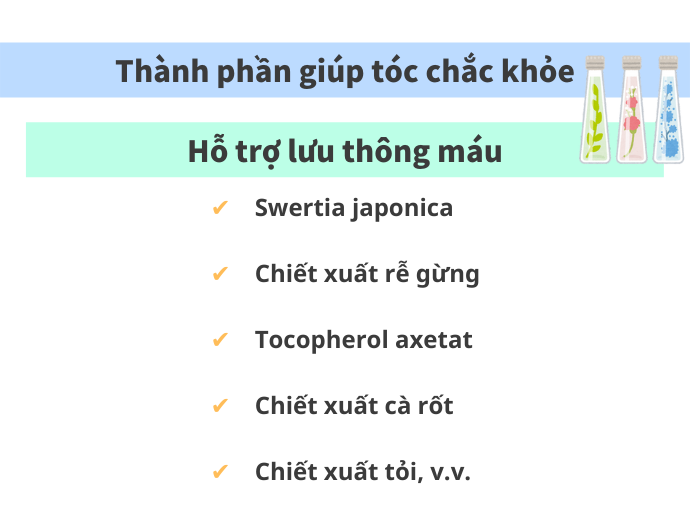 Thành phần giúp tóc chắc khỏe

Hỗ trợ lưu thông máu

✔ Swertia japonica

✔ Chiết xuất rễ gừng

✔ Tocopherol axetat

✔ Chiết xuất cà rốt

✔ Chiết xuất tỏi, v.v.